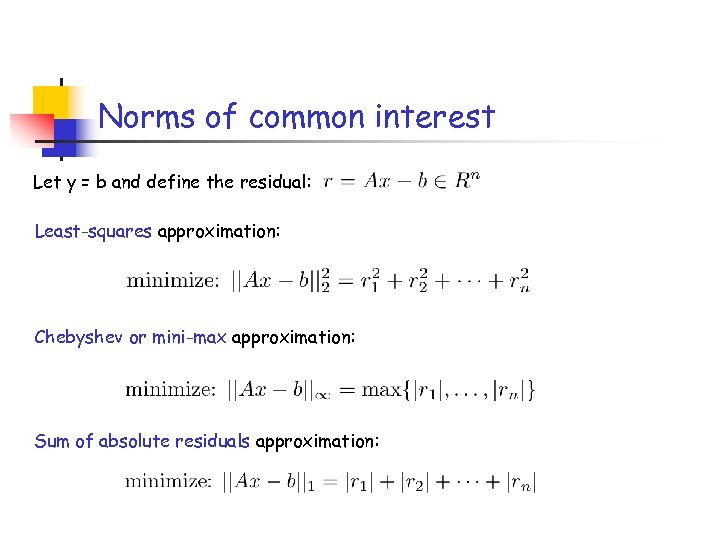 Norms of common interest

Let y = b and define the residual: $r = Ax - b \in R^n$

Least-squares approximation:

minimize: $||Ax - b||_2^2 = r_1^2 + r_2^2 + \cdots + r_n^2$

Chebyshev or mini-max approximation:

minimize: $||Ax - b||_\infty = \max\{|r_1|, \ldots, |r_n|\}$

Sum of absolute residuals approximation:

minimize: $||Ax - b||_1 = |r_1| + |r_2| + \cdots + |r_n|$